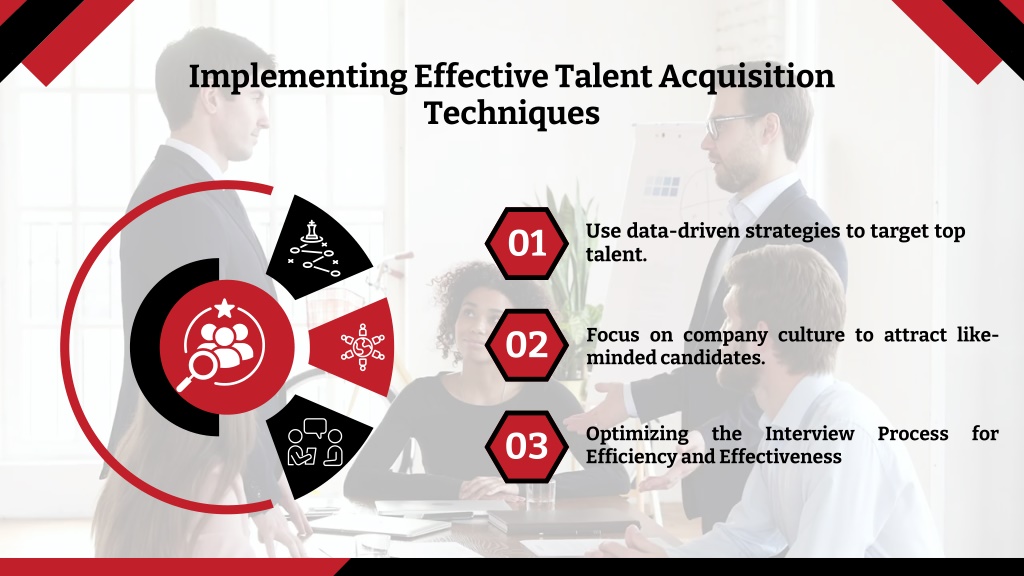 Implementing Effective Talent Acquisition Techniques

01
Use data-driven strategies to target top talent.

02
Focus on company culture to attract like-minded candidates.

03
Optimizing the Interview Process for Efficiency and Effectiveness